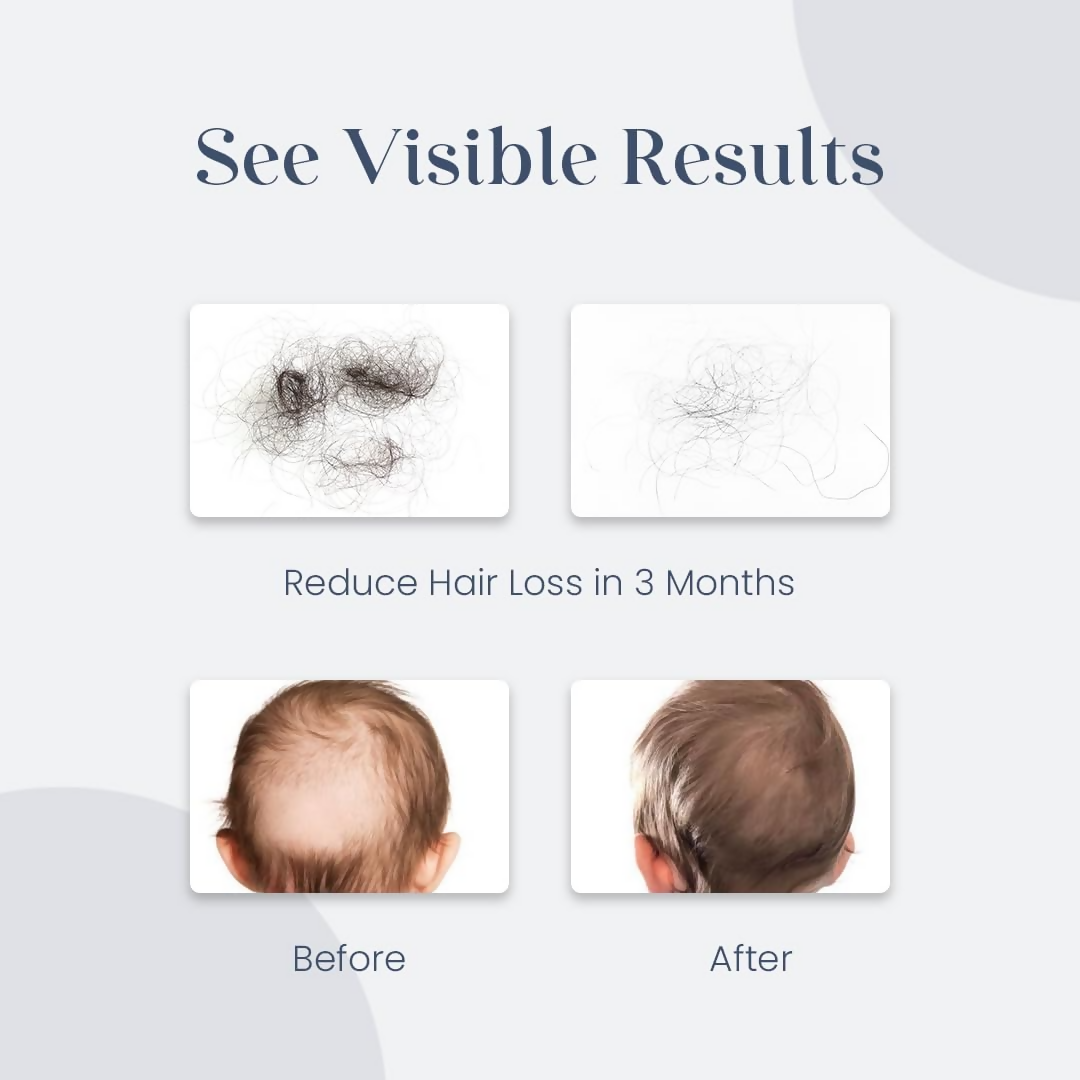 See Visible Results

Reduce Hair Loss in 3 Months

Before

After